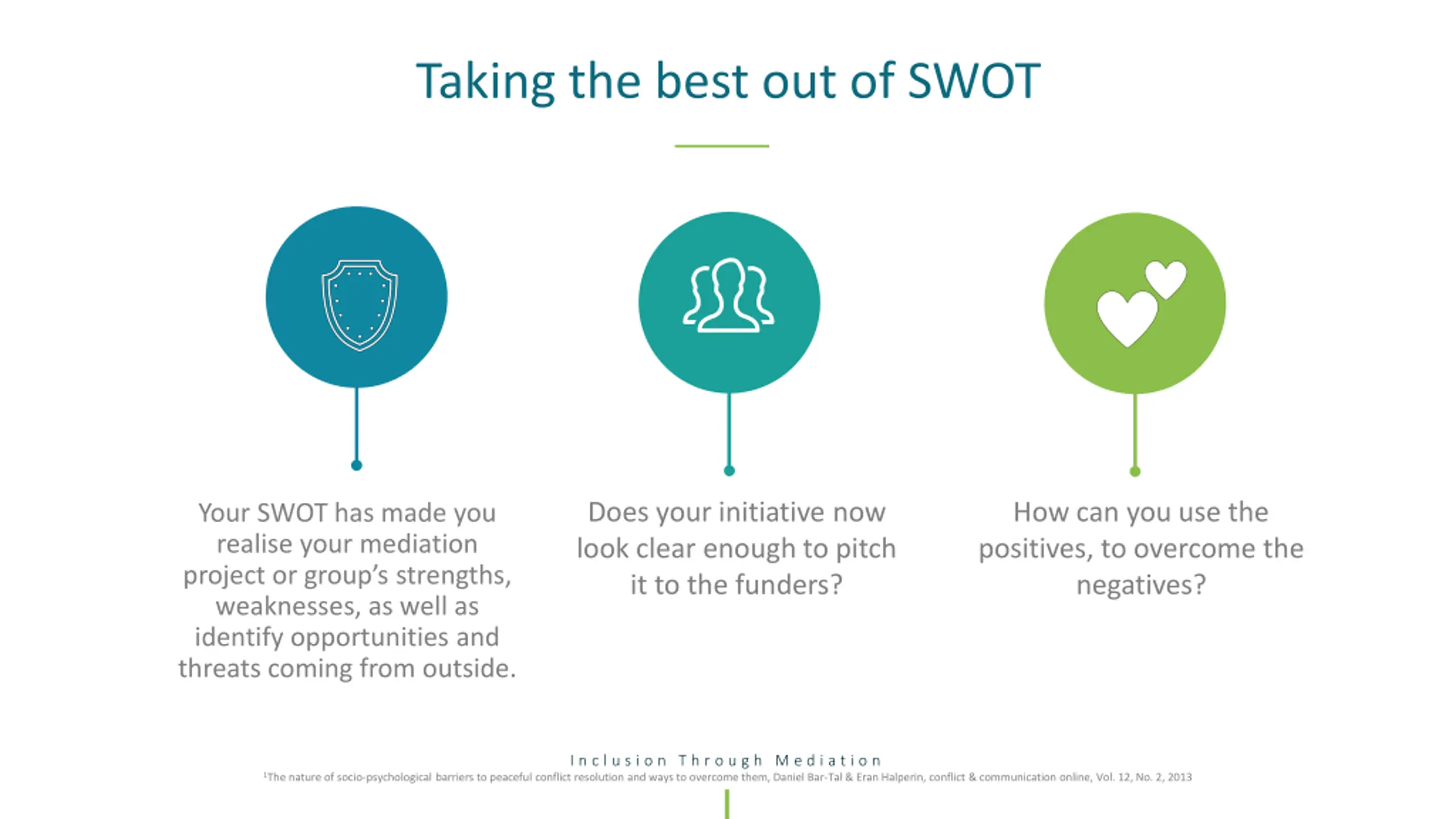 Taking the best out of SWOT

Your SWOT has made you realise your mediation project or group's strengths, weaknesses, as well as identify opportunities and threats coming from outside.

Does your initiative now look clear enough to pitch it to the funders?

How can you use the positives, to overcome the negatives?

Inclusion Through Mediation

$^1$The nature of socio-psychological barriers to peaceful conflict resolution and ways to overcome them, Daniel Bar-Tal & Eran Halperin, conflict & communication online, Vol. 12, No. 2, 2013